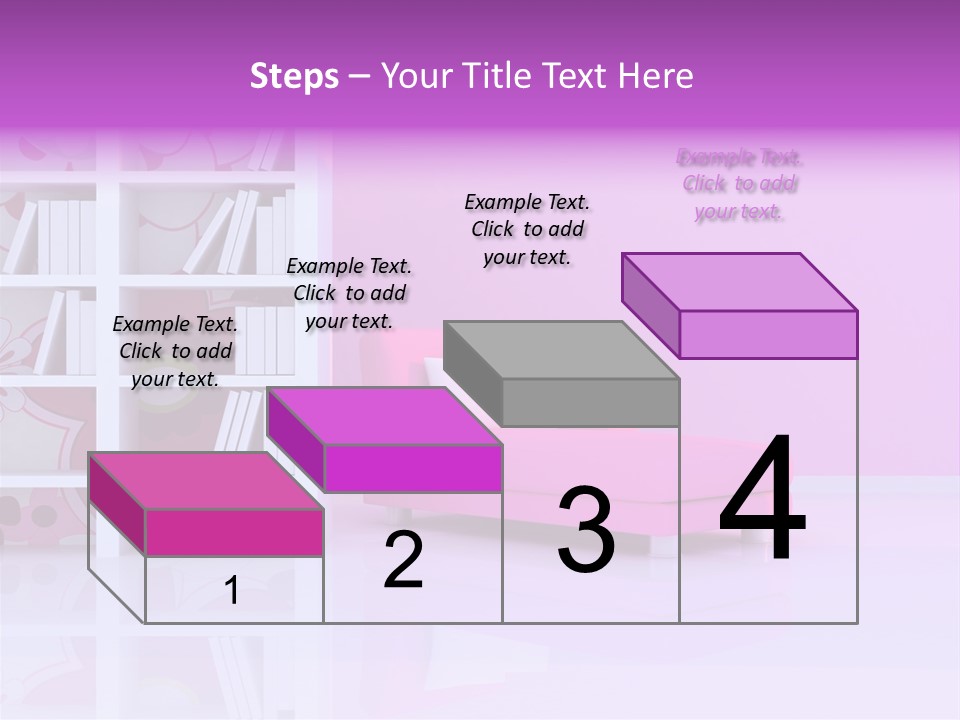 Steps – Your Title Text Here

Example Text. Click to add your text.

Example Text. Click to add your text.

Example Text. Click to add your text.

Example Text. Click to add your text.

1

2

3

4